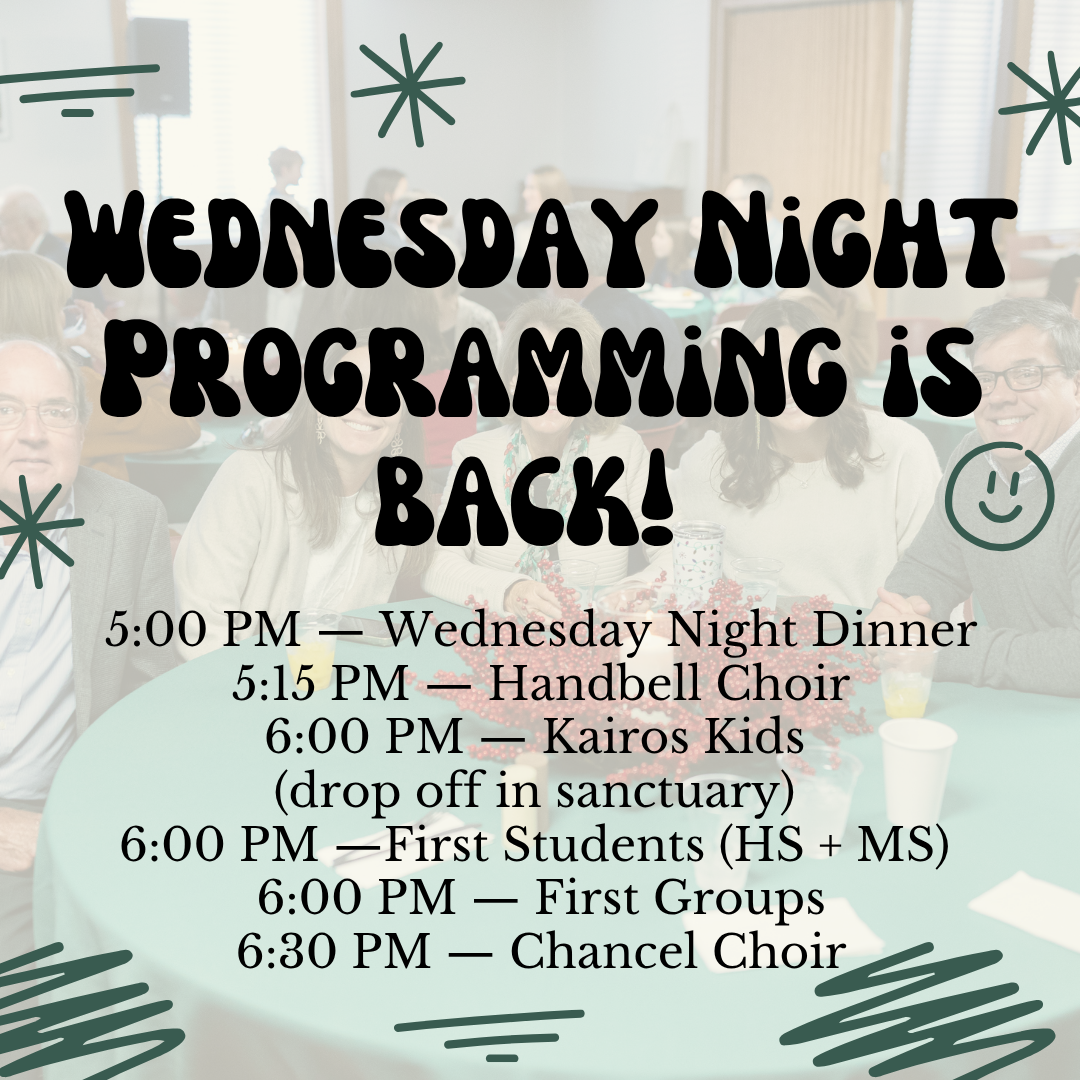 WEDNESDAY NiGHT PROGRAMMiNG iS BACK!

5:00 PM — Wednesday Night Dinner
5:15 PM — Handbell Choir
6:00 PM — Kairos Kids
(drop off in sanctuary)
6:00 PM —First Students (HS + MS)
6:00 PM — First Groups
6:30 PM — Chancel Choir